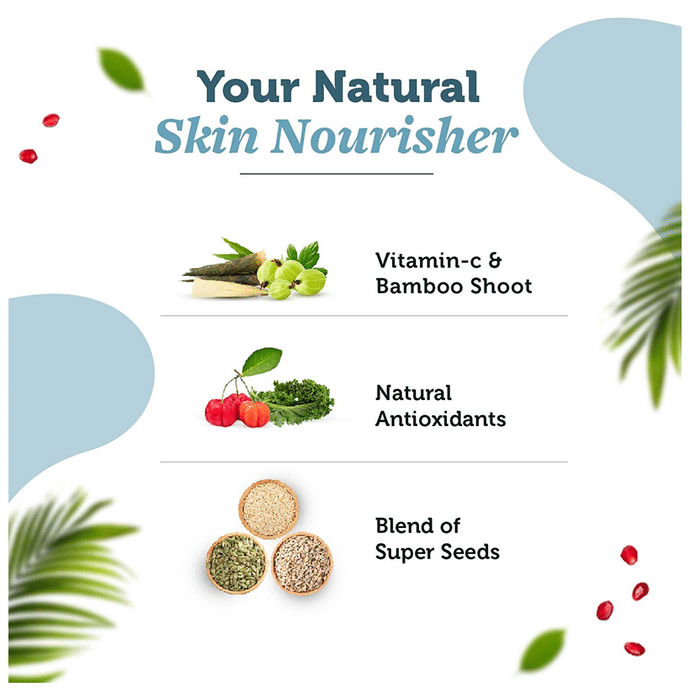 Your Natural
Skin Nourisher

Vitamin-c & Bamboo Shoot

Natural Antioxidants

Blend of Super Seeds